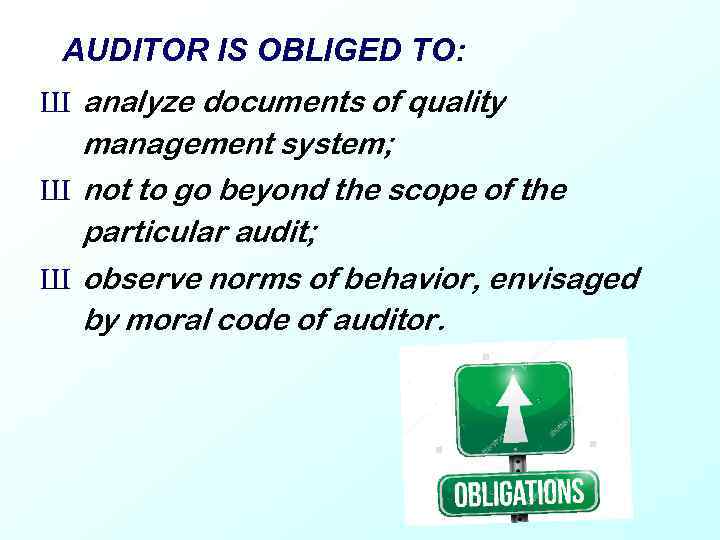 AUDITOR IS OBLIGED TO:

Ш analyze documents of quality management system;

Ш not to go beyond the scope of the particular audit;

Ш observe norms of behavior, envisaged by moral code of auditor.

OBLIGATIONS